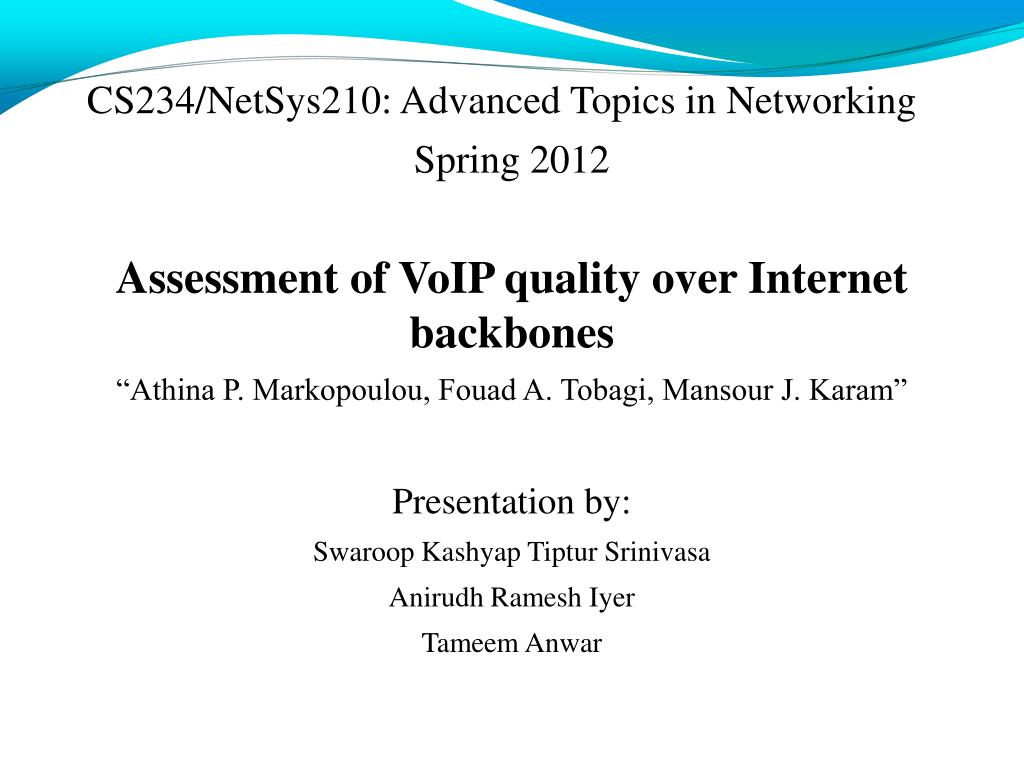 CS234/NetSys210: Advanced Topics in Networking
Spring 2012

Assessment of VoIP quality over Internet backbones

“Athina P. Markopoulou, Fouad A. Tobagi, Mansour J. Karam”

Presentation by:

Swaroop Kashyap Tiptur Srinivasa

Anirudh Ramesh Iyer

Tameem Anwar